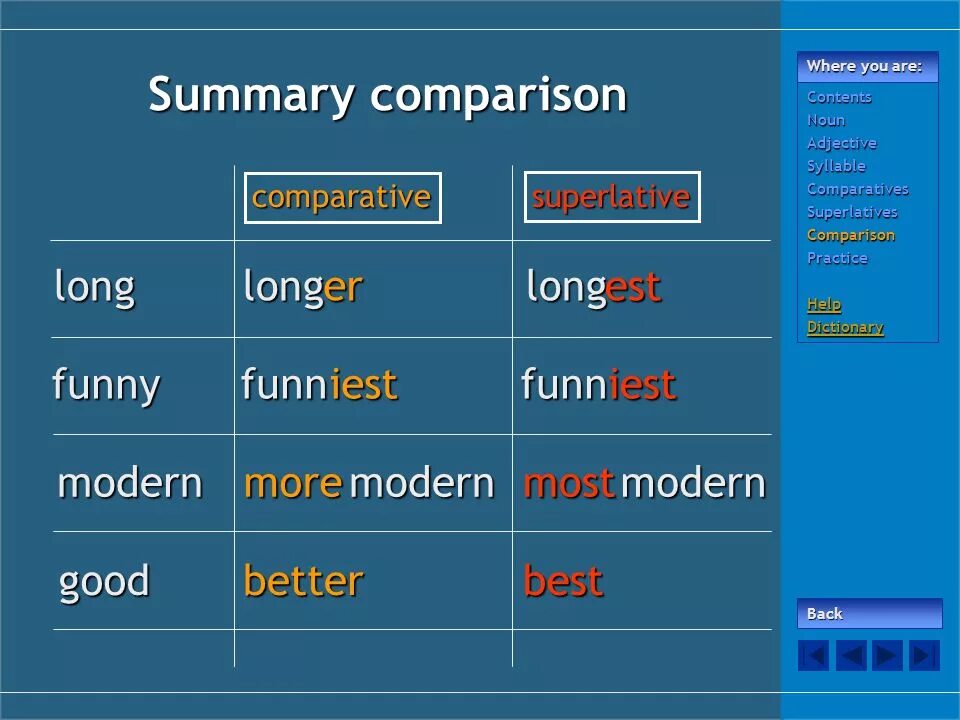 Summary comparison

| | comparative | superlative |
|---|---|---|
| long | longer | longest |
| funny | funniest | funniest |
| modern | more modern | most modern |
| good | better | best |

Where you are:
Contents
Noun
Adjective
Syllable
Comparatives
Superlatives
Comparison
Practice

Help
Dictionary

Back